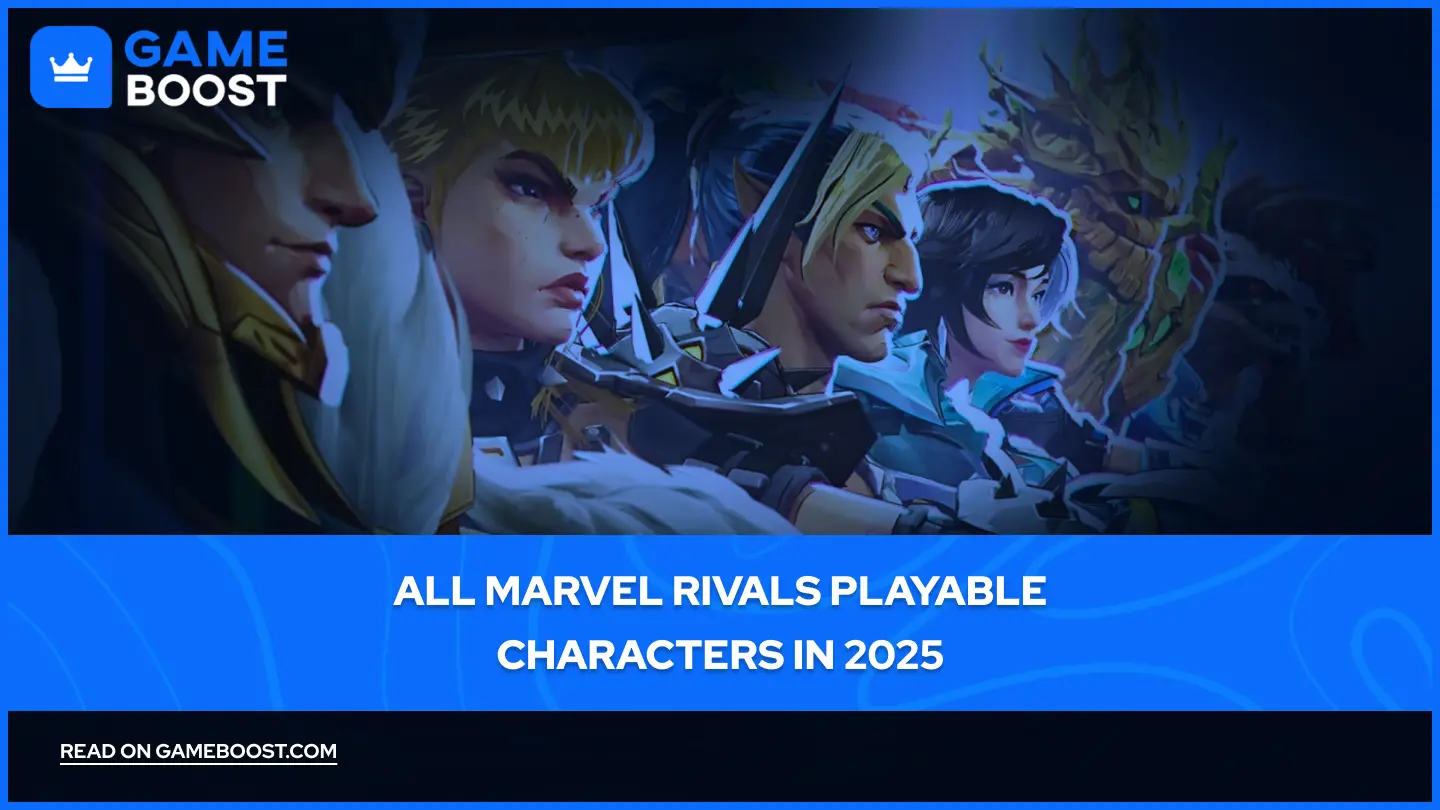 GAME BOOST

ALL MARVEL RIVALS PLAYABLE CHARACTERS IN 2025

READ ON GAMEBOOST.COM